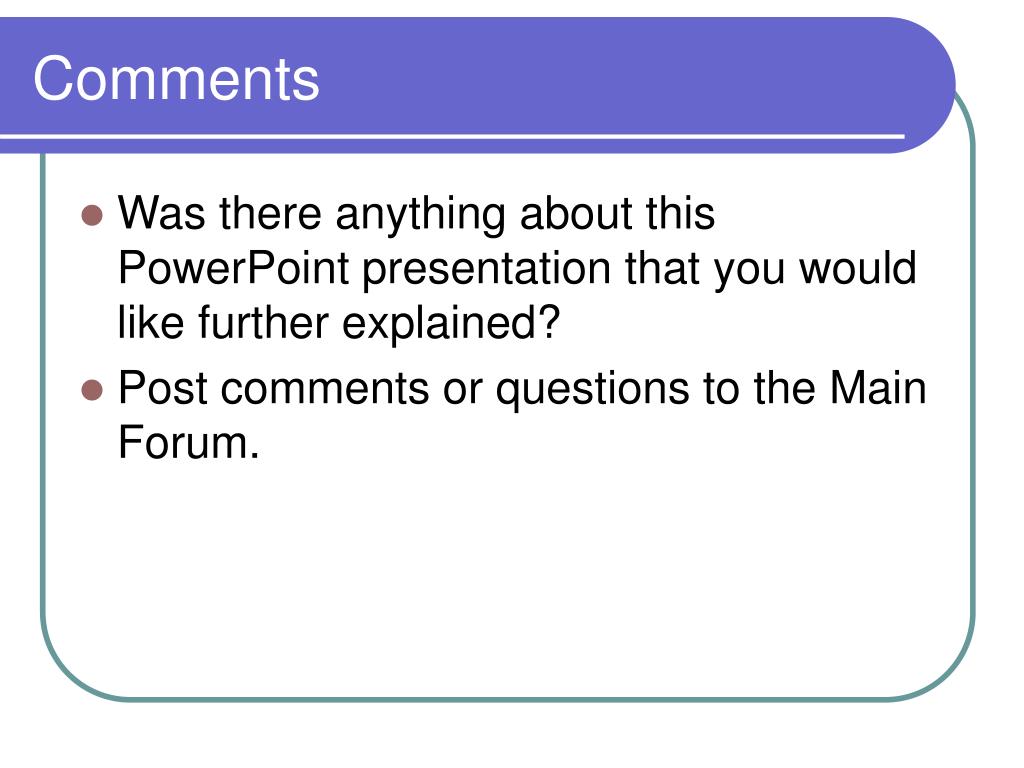 Comments

- Was there anything about this PowerPoint presentation that you would like further explained?
- Post comments or questions to the Main Forum.